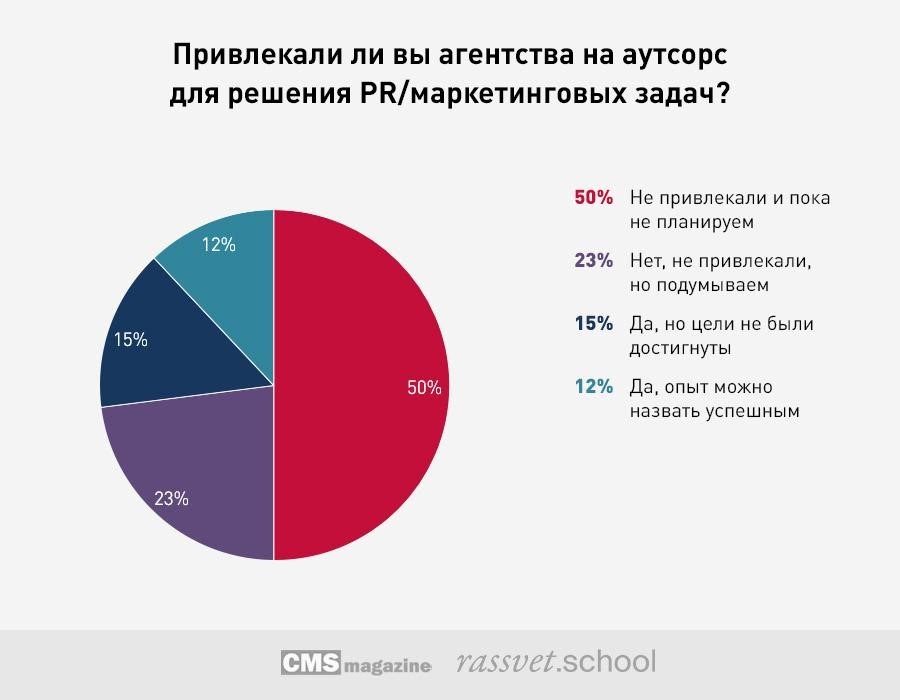 Привлекали ли вы агентства на аутсорс для решения PR/маркетинговых задач?

12%
15%
50%
23%

50% Не привлекали и пока не планируем

23% Нет, не привлекали, но подумываем

15% Да, но цели не были достигнуты

12% Да, опыт можно назвать успешным

CMS magazine rassvet.school